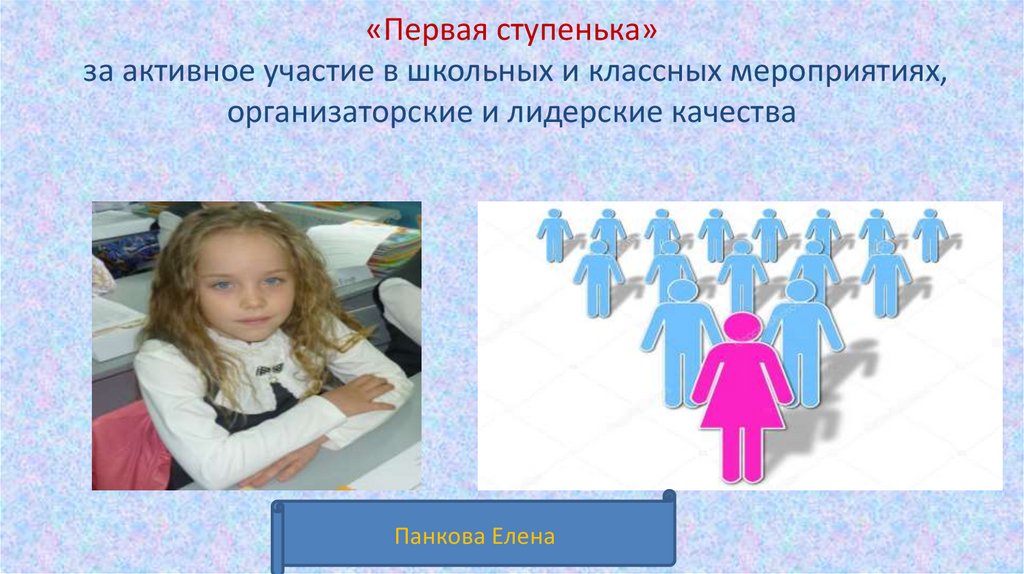 «Первая ступенька»
за активное участие в школьных и классных мероприятиях, организаторские и лидерские качества

Панкова Елена